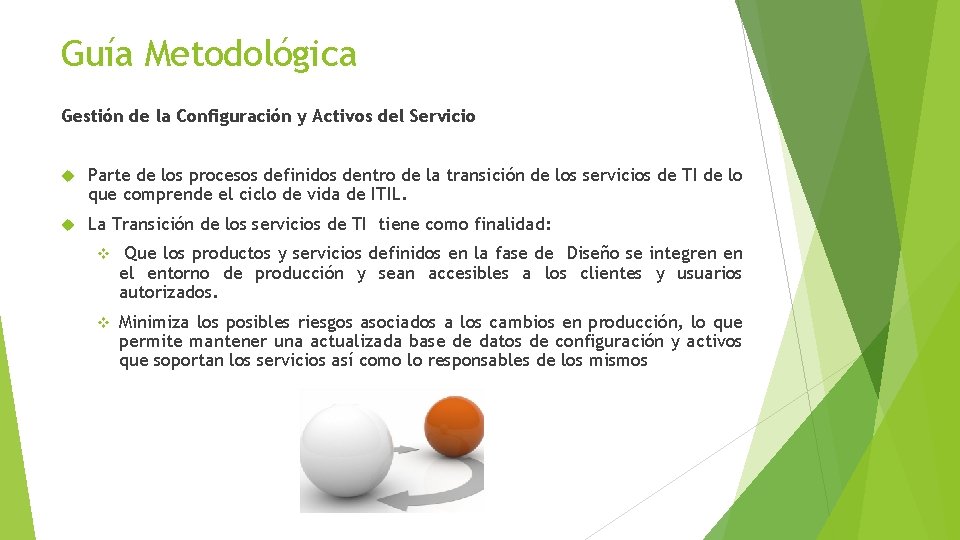 Guía Metodológica

Gestión de la Configuración y Activos del Servicio

Parte de los procesos definidos dentro de la transición de los servicios de TI de lo que comprende el ciclo de vida de ITIL.

La Transición de los servicios de TI tiene como finalidad:

Que los productos y servicios definidos en la fase de Diseño se integren en el entorno de producción y sean accesibles a los clientes y usuarios autorizados.

Minimiza los posibles riesgos asociados a los cambios en producción, lo que permite mantener una actualizada base de datos de configuración y activos que soportan los servicios así como lo responsables de los mismos